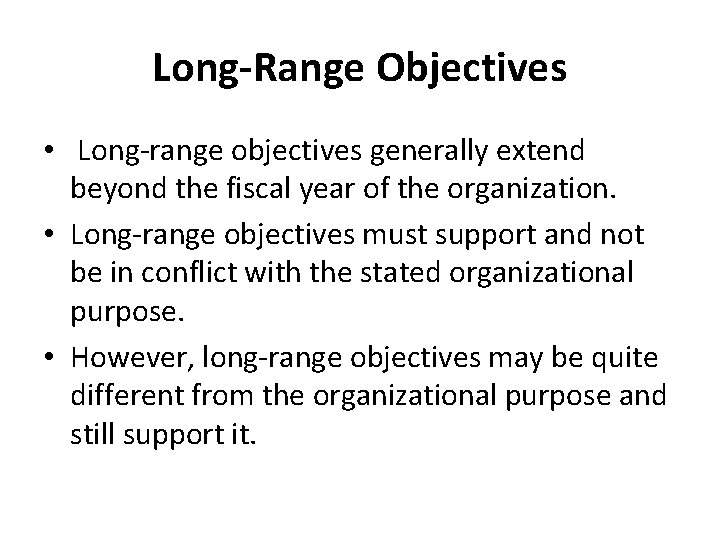 Long-Range Objectives

• Long-range objectives generally extend beyond the fiscal year of the organization.

• Long-range objectives must support and not be in conflict with the stated organizational purpose.

• However, long-range objectives may be quite different from the organizational purpose and still support it.